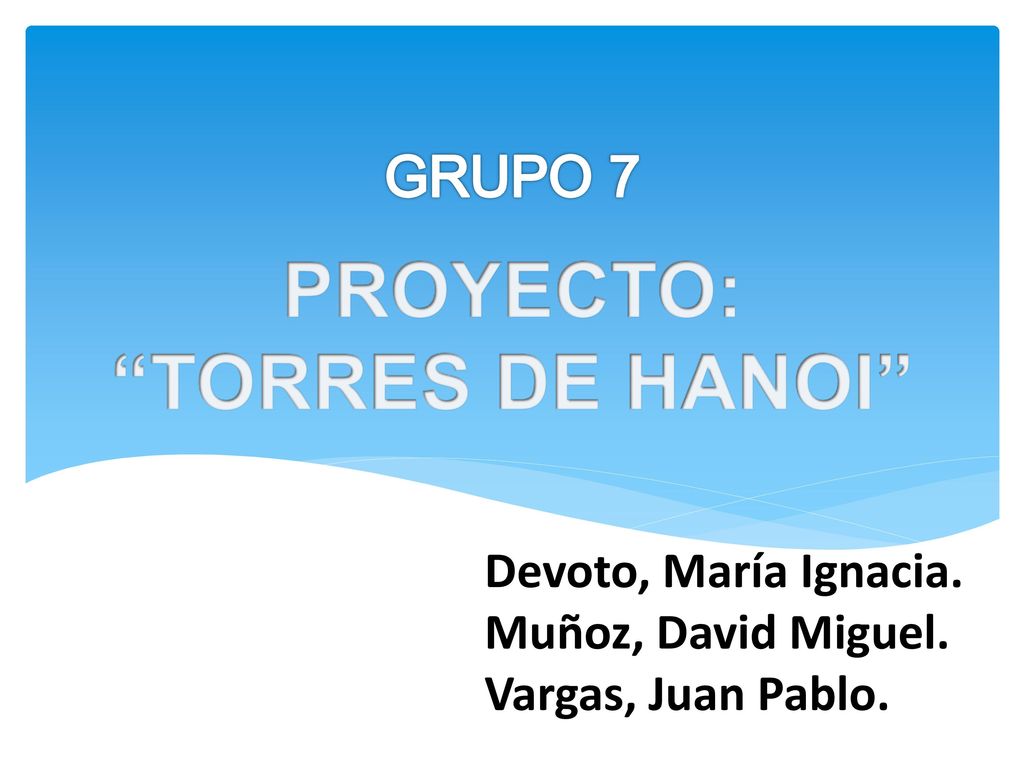 GRUPO 7

PROYECTO:
“TORRES DE HANOI”

Devoto, María Ignacia.
Muñoz, David Miguel.
Vargas, Juan Pablo.